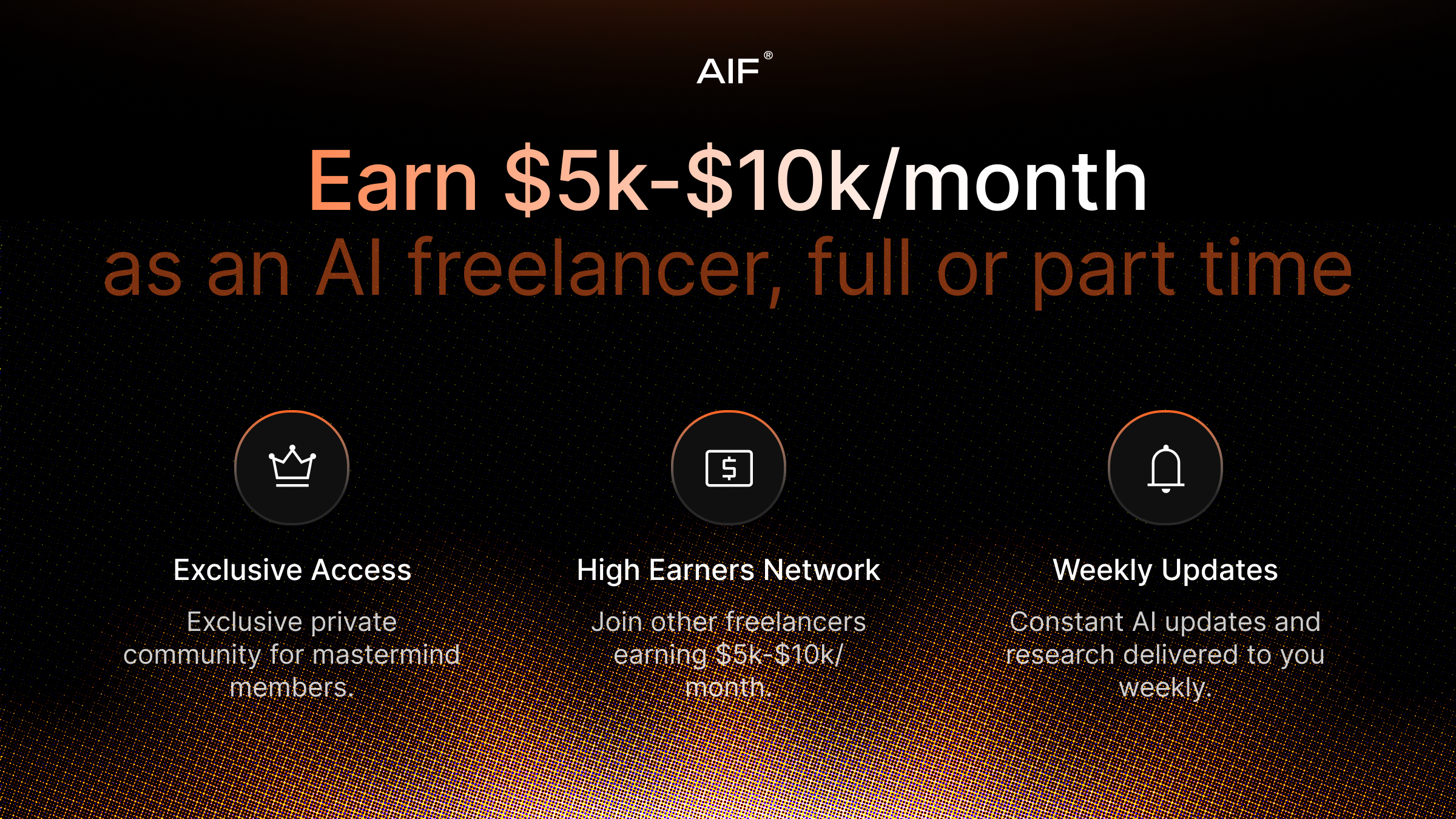 AIF®

Earn \$5k-\$10k/month
as an AI freelancer, full or part time

Exclusive Access

Exclusive private community for mastermind members.

High Earners Network

Join other freelancers earning \$5k-\$10k/month.

Weekly Updates

Constant AI updates and research delivered to you weekly.